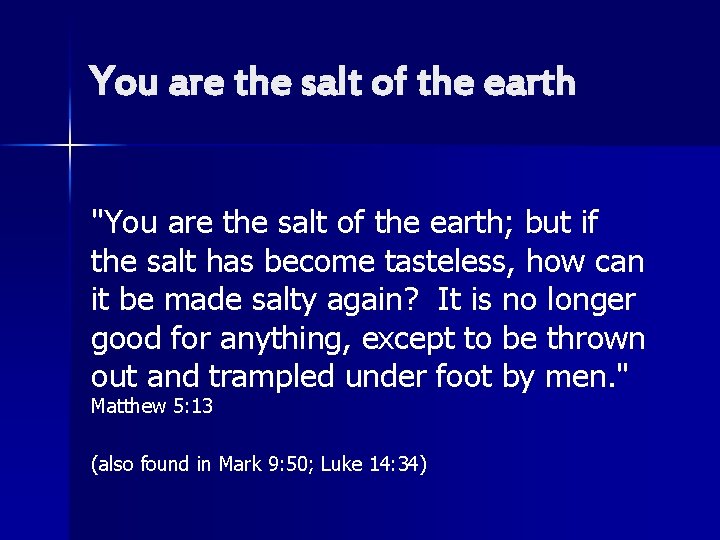 You are the salt of the earth

"You are the salt of the earth; but if the salt has become tasteless, how can it be made salty again?  It is no longer good for anything, except to be thrown out and trampled under foot by men."
Matthew 5:13

(also found in Mark 9:50; Luke 14:34)